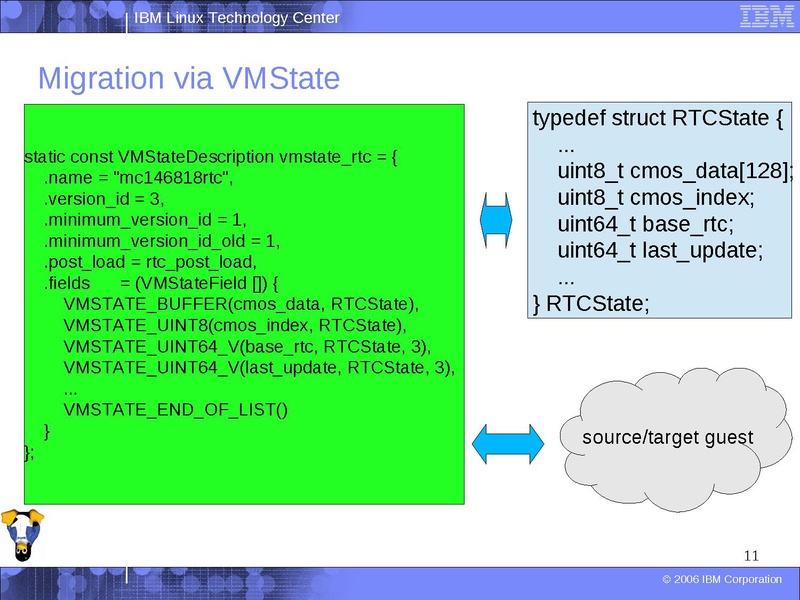 IBM Linux Technology Center

IBM

Migration via VMState

static const VMStateDescription vmstate_rtc = {
.name = "mc146818rtc",
.version_id = 3,
.minimum_version_id = 1,
.minimum_version_id_old = 1,
.post_load = rtc_post_load,
.fields = (VMStateField []) {
VMSTATE_BUFFER(cmos_data, RTCState),
VMSTATE_UINT8(cmos_index, RTCState),
VMSTATE_UINT64_V(base_rtc, RTCState, 3),
VMSTATE_UINT64_V(last_update, RTCState, 3),
...
VMSTATE_END_OF_LIST()
}
};

typedef struct RTCState {
...
uint8_t cmos_data[128];
uint8_t cmos_index;
uint64_t base_rtc;
uint64_t last_update;
...
} RTCState;

source/target guest

11

© 2006 IBM Corporation